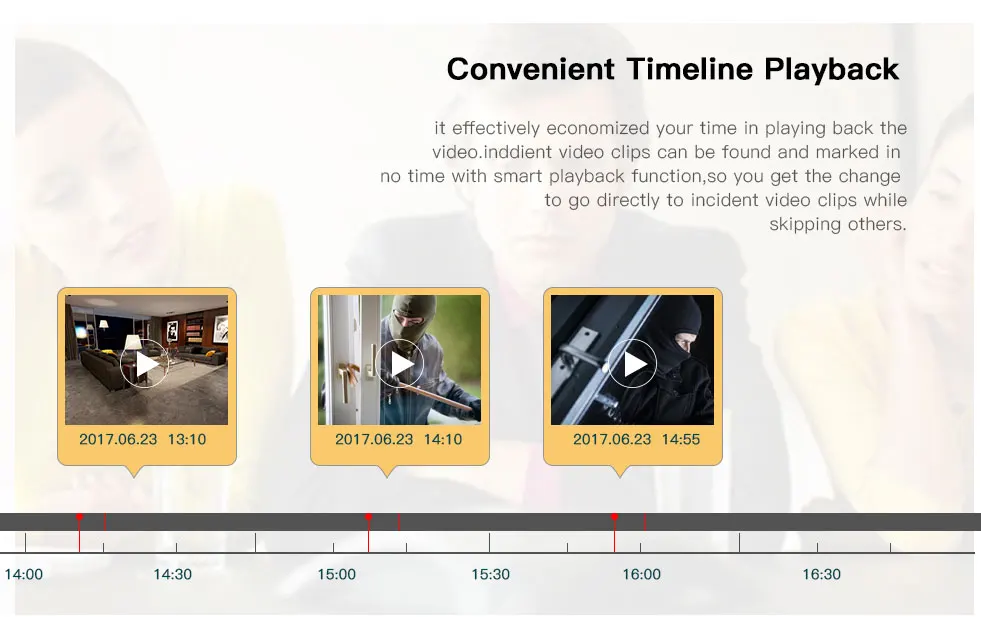 Convenient Timeline Playback

it effectively economized your time in playing back the video.inddient video clips can be found and marked in no time with smart playback function,so you get the change to go directly to incident video clips while skipping others.

2017.06.23 13:10

2017.06.23 14:10

2017.06.23 14:55

14:00
14:30
15:00
15:30
16:00
16:30